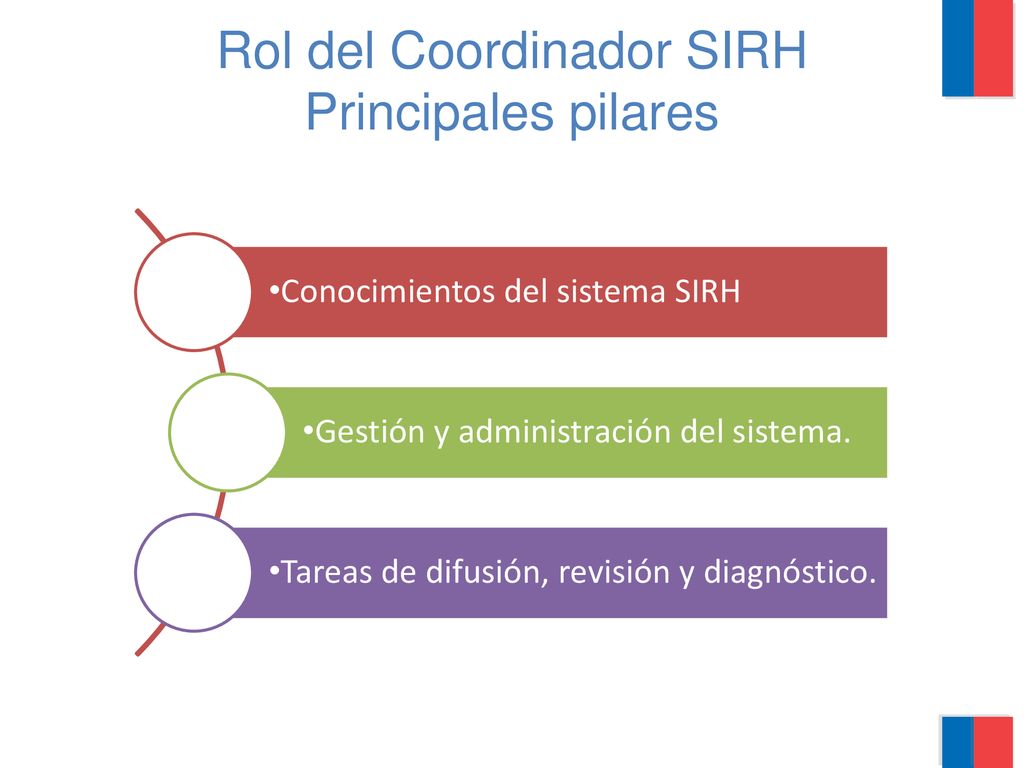 Rol del Coordinador SIRH
Principales pilares

•Conocimientos del sistema SIRH

•Gestión y administración del sistema.

•Tareas de difusión, revisión y diagnóstico.